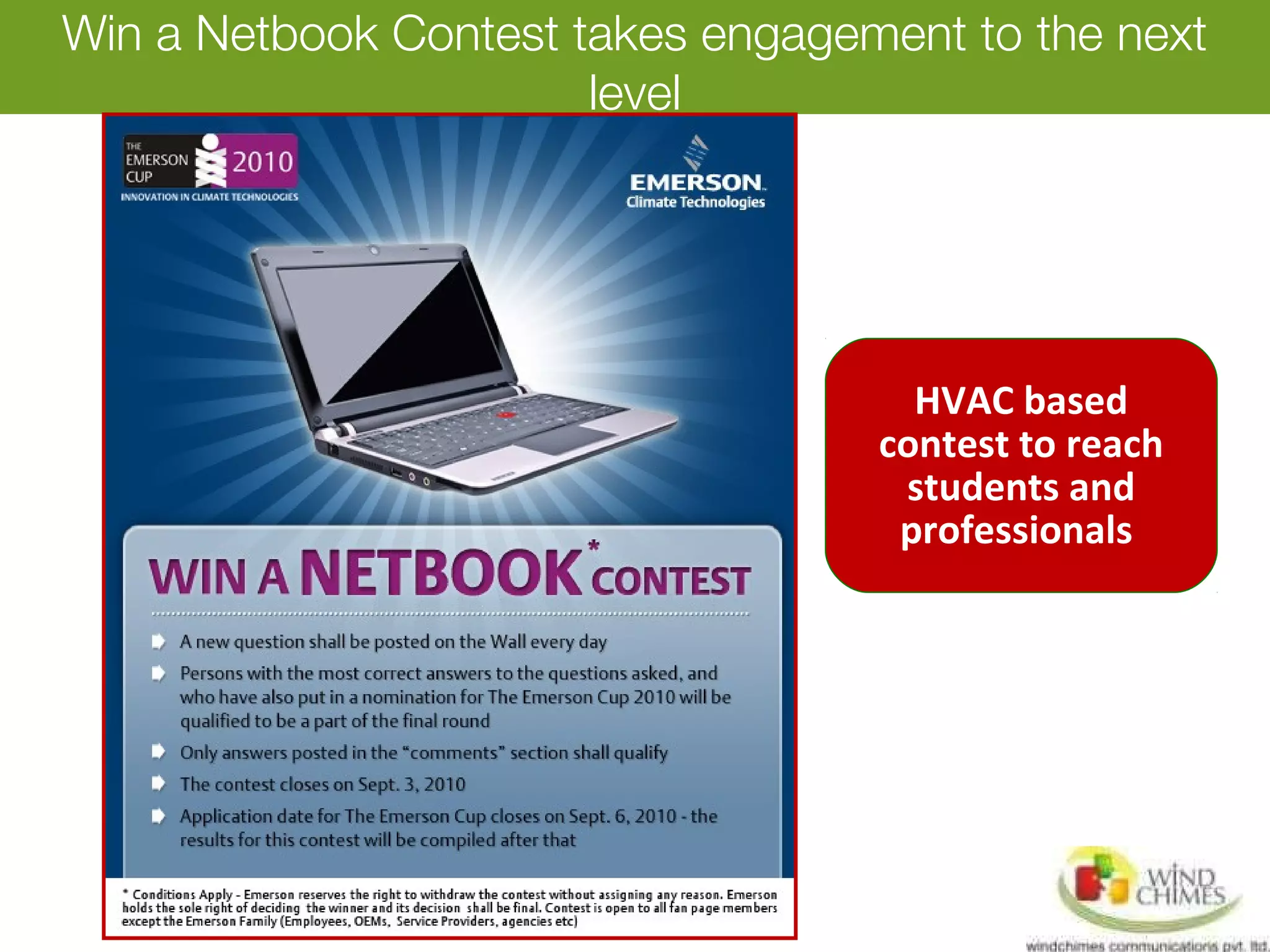 Win a Netbook Contest takes engagement to the next level

THE EMERSON CUP 2010
INNOVATION IN CLIMATE TECHNOLOGIES

EMERSON.
Climate Technologies

WIN A NETBOOK* CONTEST

A new question shall be posted on the Wall every day

Persons with the most correct answers to the questions asked, and who have also put in a nomination for The Emerson Cup 2010 will be qualified to be a part of the final round

Only answers posted in the "comments" section shall qualify

The contest closes on Sept. 3, 2010

Application date for The Emerson Cup closes on Sept. 6, 2010 - the results for this contest will be compiled after that

* Conditions Apply - Emerson reserves the right to withdraw the contest without assigning any reason. Emerson holds the sole right of deciding the winner and its decision shall be final. Contest is open to all fan page members except the Emerson Family (Employees, OEMs, Service Providers, agencies etc)

HVAC based contest to reach students and professionals

WIND CHIMES
windchimes communications pvt. ltd.